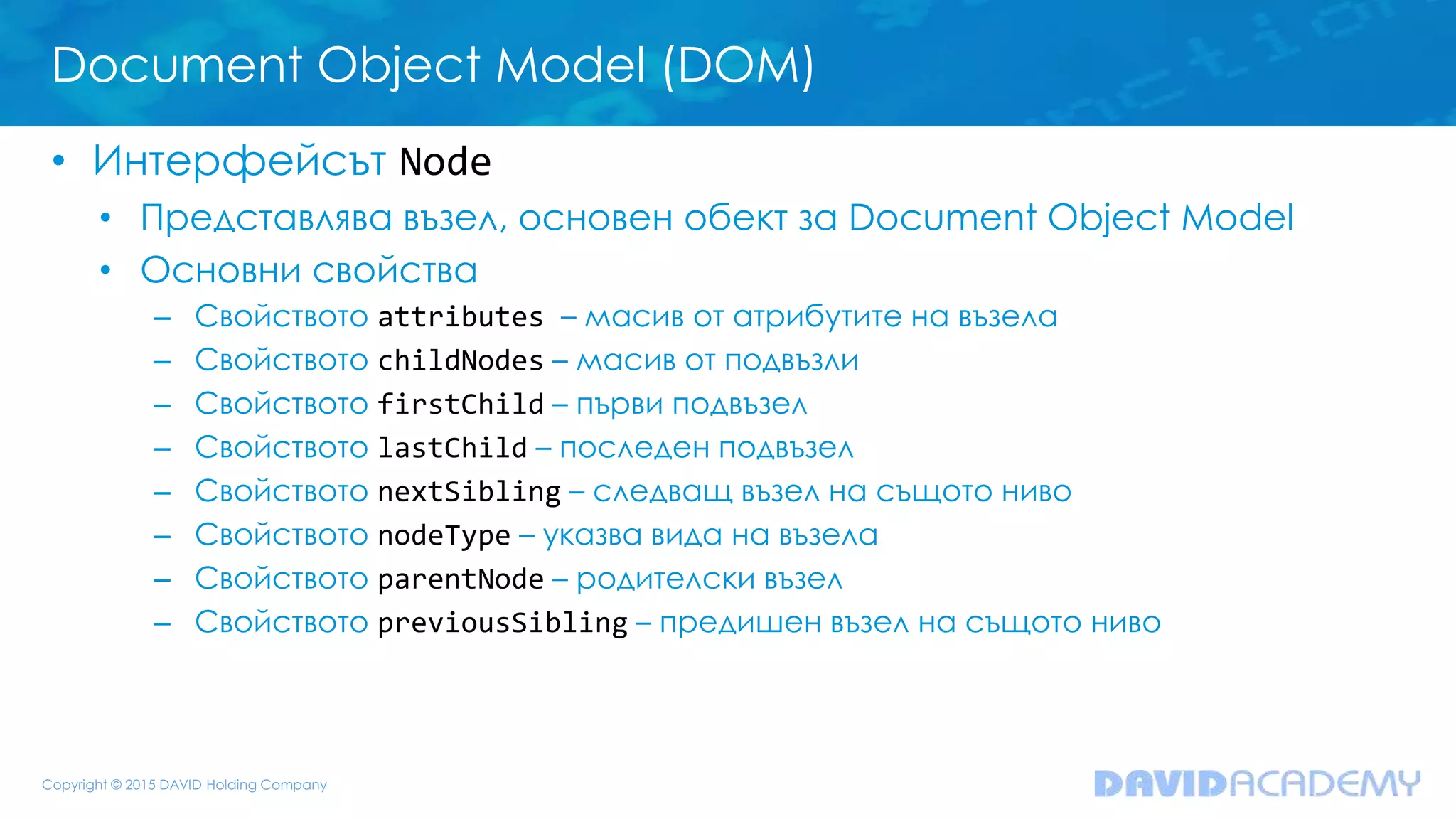 Document Object Model (DOM)

• Интерфейсът Node
  • Представлява възел, основен обект за Document Object Model
  • Основни свойства
    – Свойството attributes – масив от атрибутите на възела
    – Свойството childNodes – масив от подвъзли
    – Свойството firstChild – първи подвъзел
    – Свойството lastChild – последен подвъзел
    – Свойството nextSibling – следващ възел на същото ниво
    – Свойството nodeType – указва вида на възела
    – Свойството parentNode – родителски възел
    – Свойството previousSibling – предишен възел на същото ниво

Copyright © 2015 DAVID Holding Company

DAVIDACADEMY